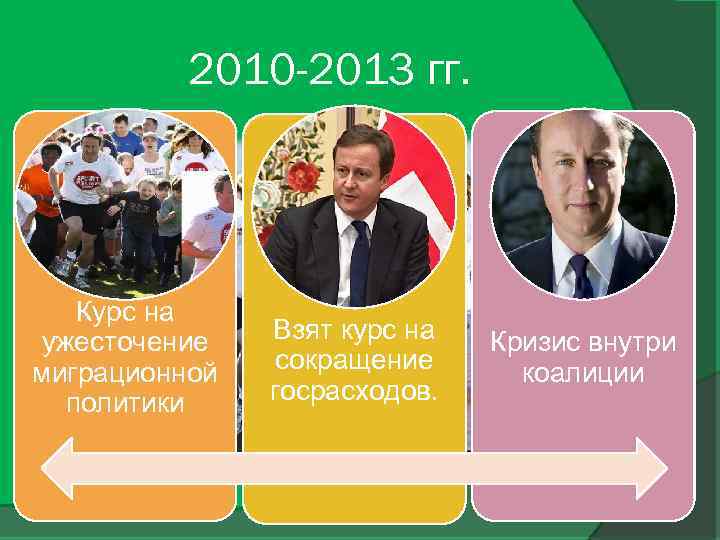 2010-2013 гг.

Курс на ужесточение миграционной политики

Взят курс на сокращение госрасходов.

Кризис внутри коалиции